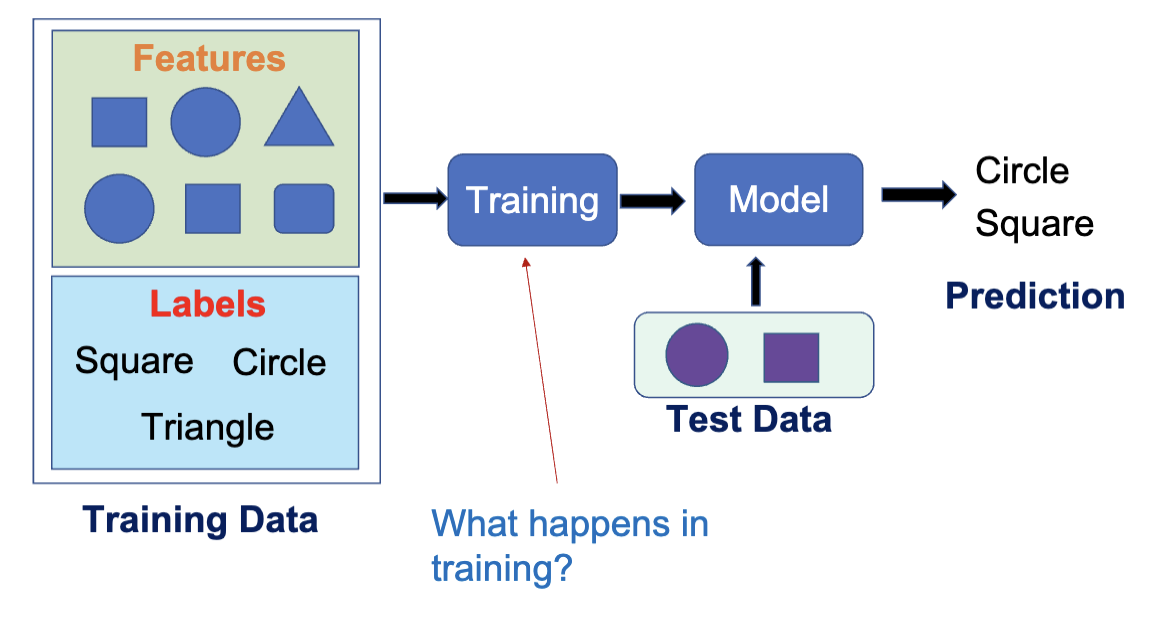 Features

Labels

Square Circle

Triangle

Training Data

Training

Model

Circle
Square

Prediction

Test Data

What happens in training?